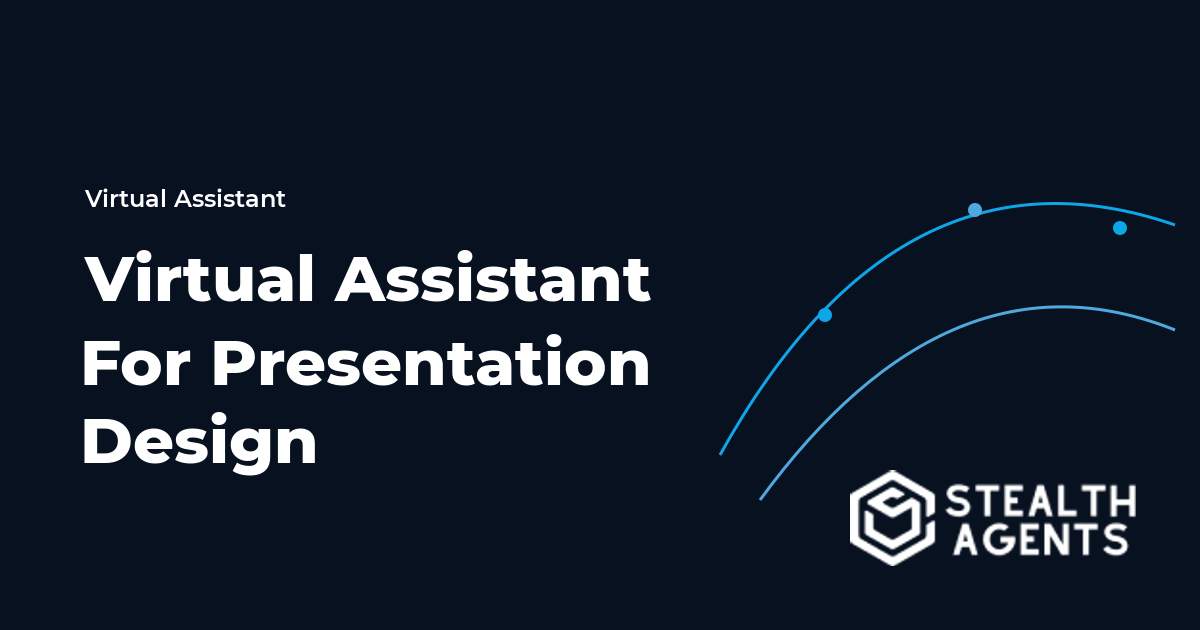 Virtual Assistant

Virtual Assistant For Presentation Design

STEALTH AGENTS